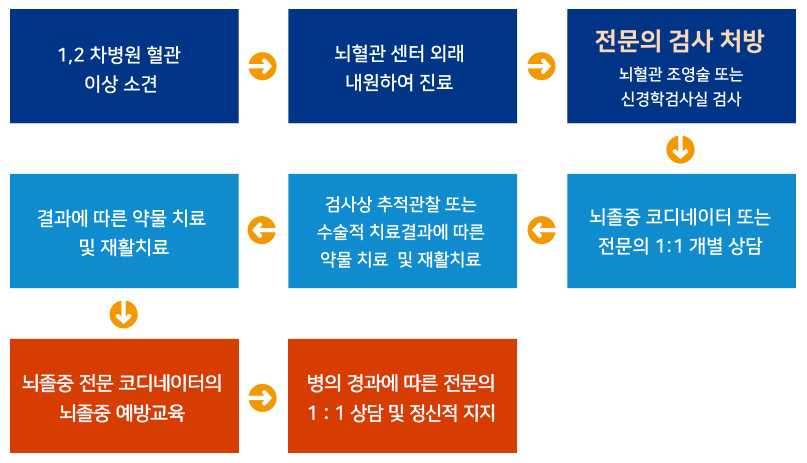 1,2 차병원 혈관 이상 소견

뇌혈관 센터 외래 내원하여 진료

전문의 검사 처방
뇌혈관 조영술 또는 신경학검사실 검사

뇌졸중 코디네이터 또는 전문의 1:1 개별 상담

검사상 추적관찰 또는 수술적 치료결과에 따른 약물 치료 및 재활치료

결과에 따른 약물 치료 및 재활치료

뇌졸중 전문 코디네이터의 뇌졸중 예방교육

병의 경과에 따른 전문의 1 : 1 상담 및 정신적 지지